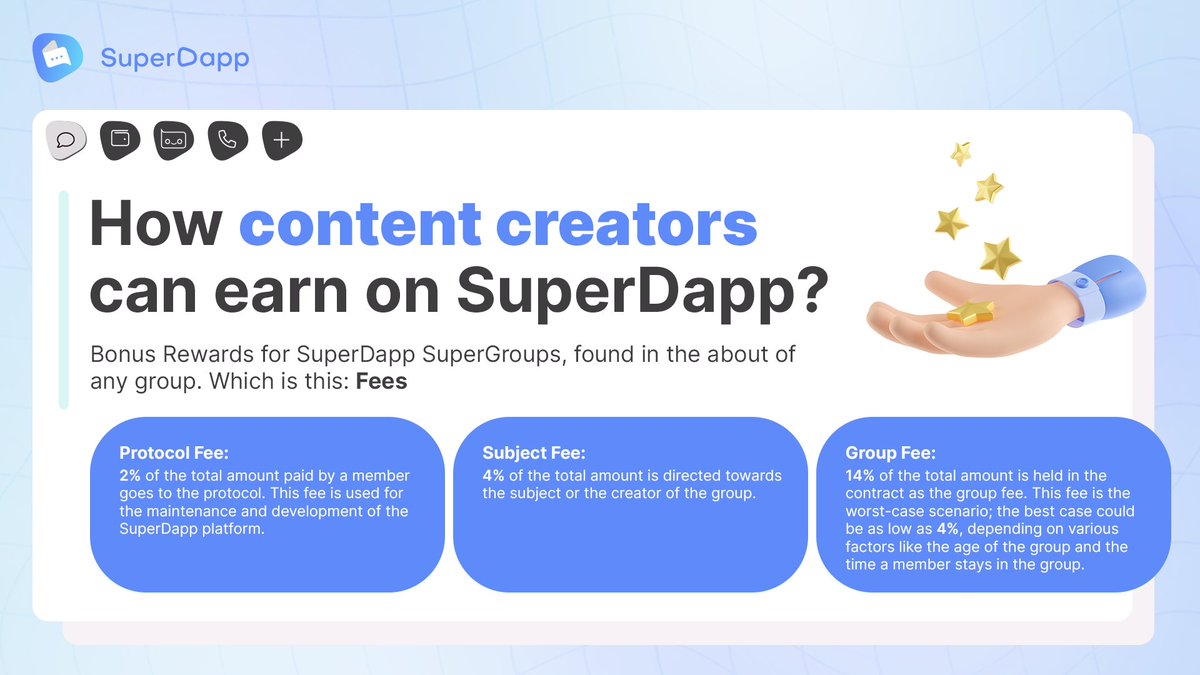 SuperDapp

How content creators can earn on SuperDapp?

Bonus Rewards for SuperDapp SuperGroups, found in the about of any group. Which is this: Fees

Protocol Fee:
2% of the total amount paid by a member goes to the protocol. This fee is used for the maintenance and development of the SuperDapp platform.

Subject Fee:
4% of the total amount is directed towards the subject or the creator of the group.

Group Fee:
14% of the total amount is held in the contract as the group fee. This fee is the worst-case scenario; the best case could be as low as 4%, depending on various factors like the age of the group and the time a member stays in the group.